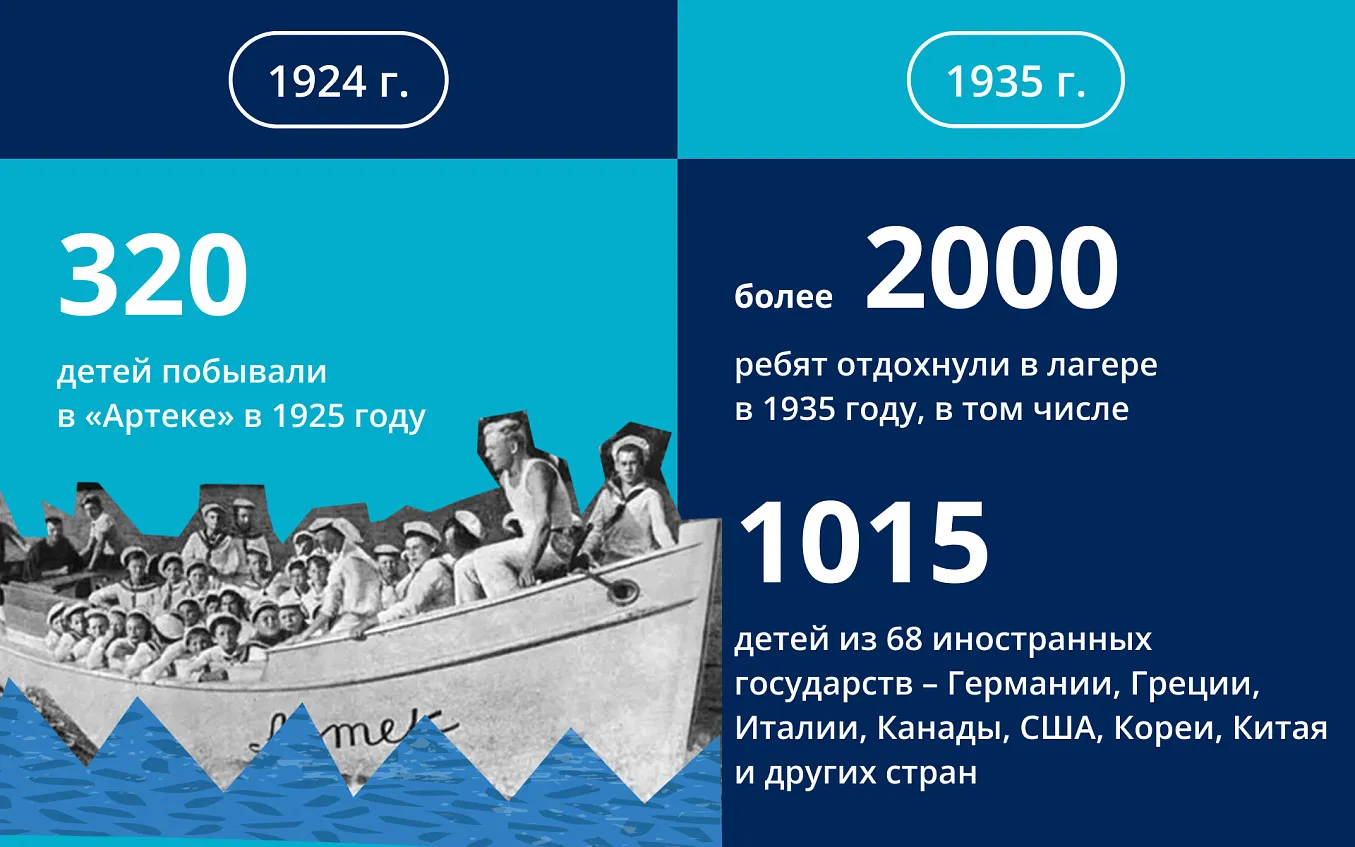 1924 г.

320

детей побывали в «Артеке» в 1925 году

Артек

1935 г.

более 2000

ребят отдохнули в лагере в 1935 году, в том числе

1015

детей из 68 иностранных государств – Германии, Греции, Италии, Канады, США, Кореи, Китая и других стран